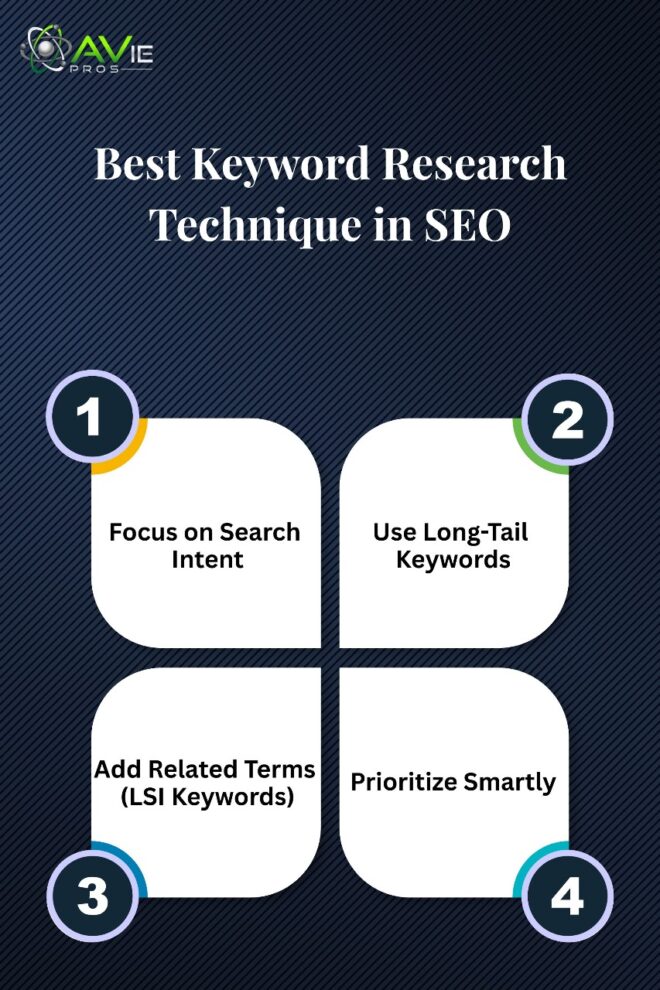 AVIE
PROS

Best Keyword Research Technique in SEO

1

Focus on Search Intent

2

Use Long-Tail Keywords

Add Related Terms (LSI Keywords)

3

Prioritize Smartly

4